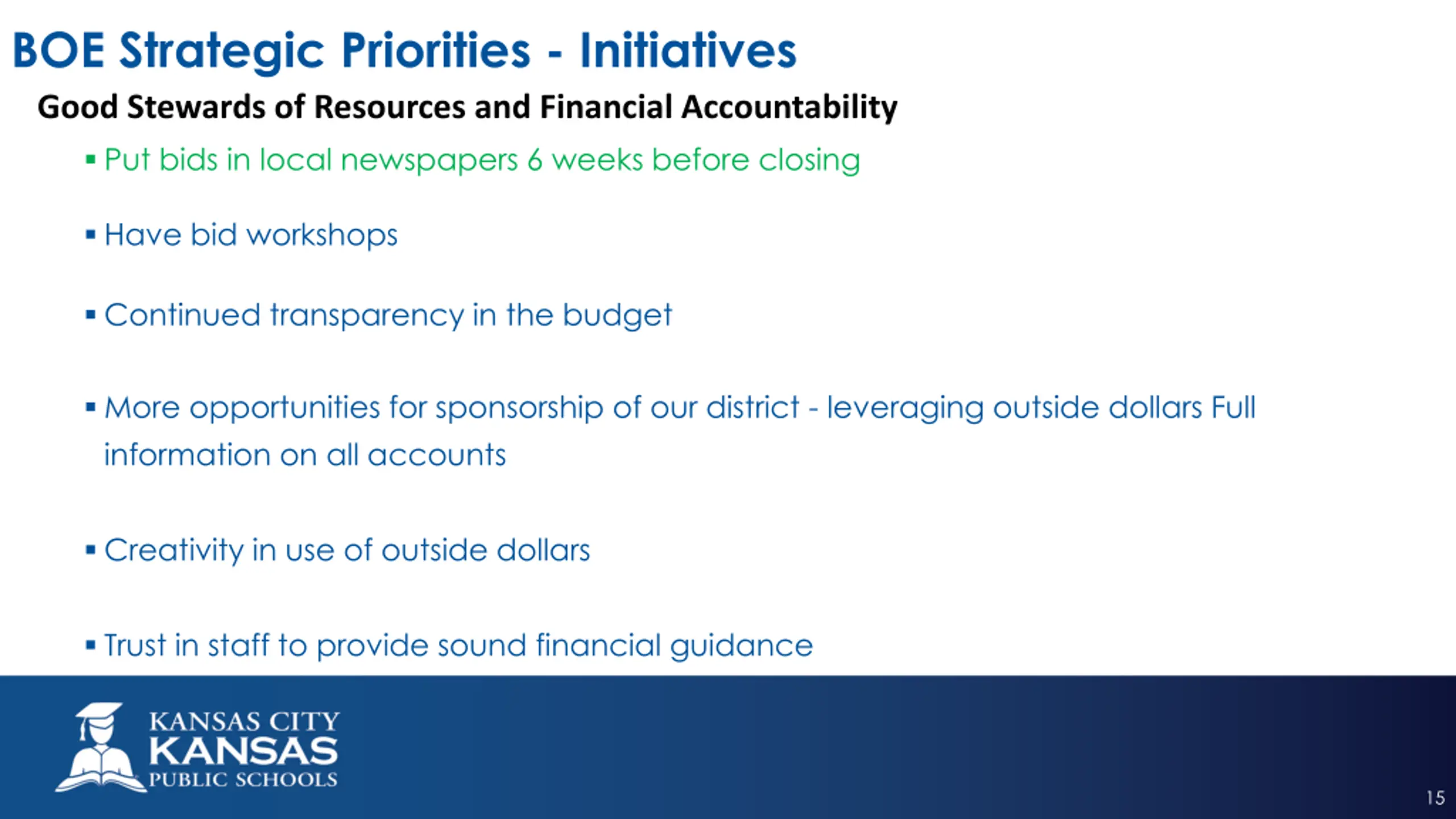 BOE Strategic Priorities - Initiatives

Good Stewards of Resources and Financial Accountability

▪ Put bids in local newspapers 6 weeks before closing

▪ Have bid workshops

▪ Continued transparency in the budget

▪ More opportunities for sponsorship of our district - leveraging outside dollars Full information on all accounts

▪ Creativity in use of outside dollars

▪ Trust in staff to provide sound financial guidance

KANSAS CITY KANSAS PUBLIC SCHOOLS

15